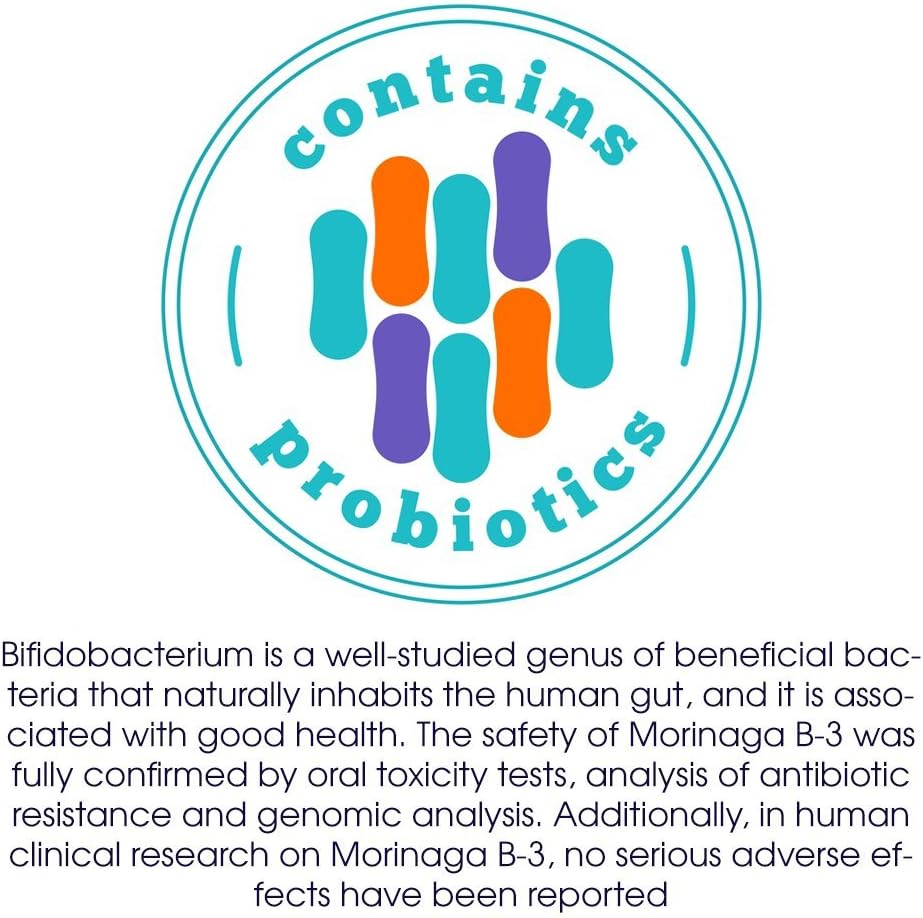 contains

probiotics

Bifidobacterium is a well-studied genus of beneficial bacteria that naturally inhabits the human gut, and it is associated with good health. The safety of Morinaga B-3 was fully confirmed by oral toxicity tests, analysis of antibiotic resistance and genomic analysis. Additionally, in human clinical research on Morinaga B-3, no serious adverse effects have been reported